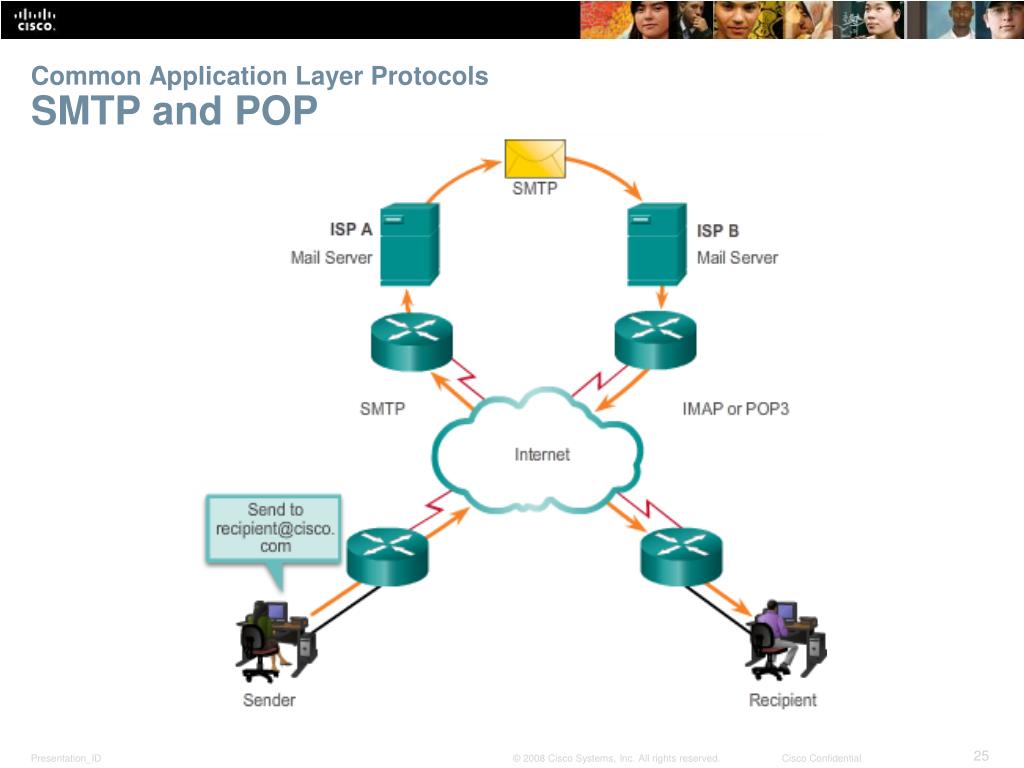 CISCO

Common Application Layer Protocols
SMTP and POP

SMTP

ISP A
Mail Server

ISP B
Mail Server

SMTP

IMAP or POP3

Internet

Send to recipient@cisco.com

Sender

Recipient

Presentation_ID © 2008 Cisco Systems, Inc. All rights reserved. Cisco Confidential 25